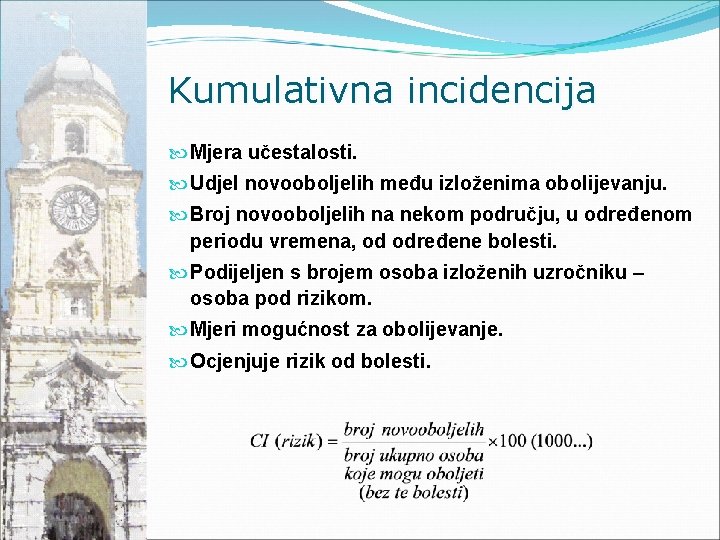 Kumulativna incidencija

Mjera učestalosti.

Udjel novooboljelih među izloženima obolijevanju.

Broj novooboljelih na nekom području, u određenom periodu vremena, od određene bolesti.

Podijeljen s brojem osoba izloženih uzročniku – osoba pod rizikom.

Mjeri mogućnost za obolijevanje.

Ocjenjuje rizik od bolesti.

$CI\ (rizik) = \frac{broj\ novooboljelih}{\substack{broj\ ukupno\ osoba \\ koje\ mogu\ oboljeti \\ (bez\ te\ bolesti)}} \times 100\ (1000...)$